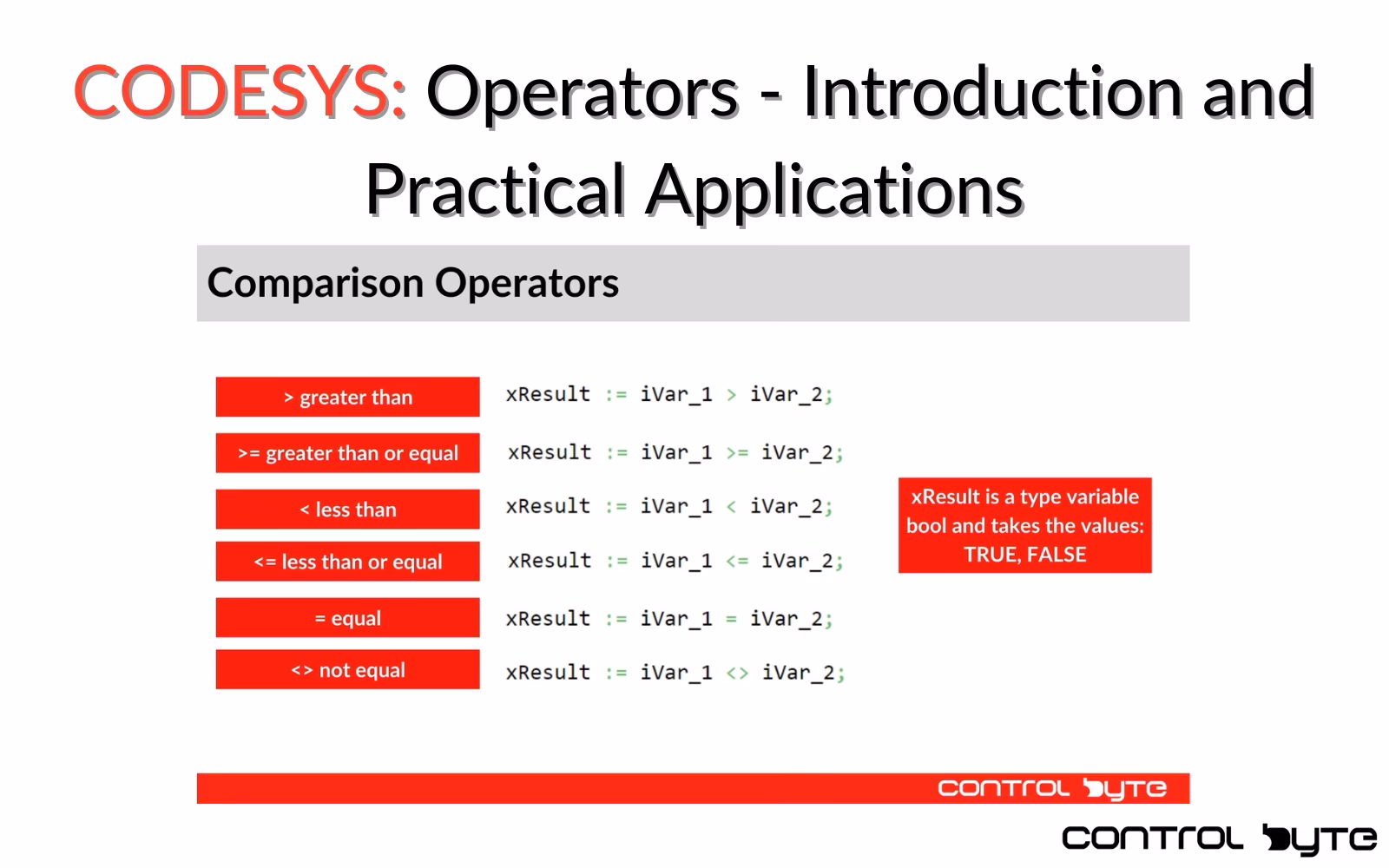 CODESYS: Operators - Introduction and Practical Applications

Comparison Operators

> greater than
xResult := iVar_1 > iVar_2;

>= greater than or equal
xResult := iVar_1 >= iVar_2;

< less than
xResult := iVar_1 < iVar_2;

<= less than or equal
xResult := iVar_1 <= iVar_2;

= equal
xResult := iVar_1 = iVar_2;

<> not equal
xResult := iVar_1 <> iVar_2;

xResult is a type variable bool and takes the values: TRUE, FALSE

CONTROL BYTE

CONTROL BYTE